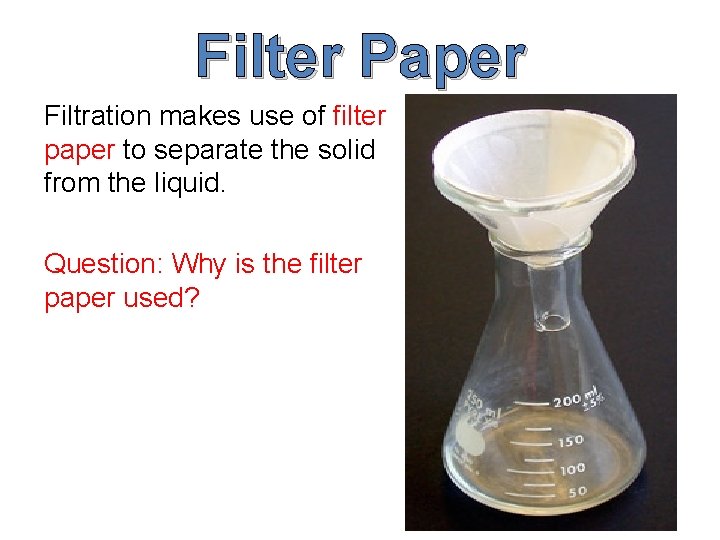 Filter Paper

Filtration makes use of filter paper to separate the solid from the liquid.

Question: Why is the filter paper used?

250 ml

200 ml ±5%

150

100

50